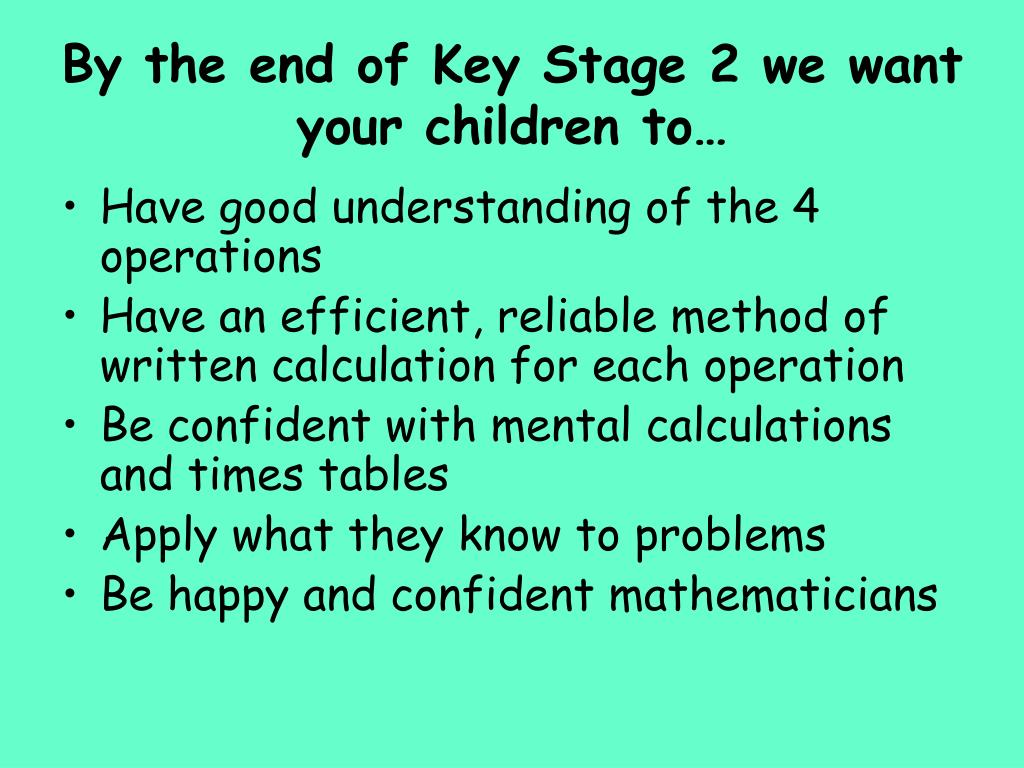 By the end of Key Stage 2 we want your children to…

• Have good understanding of the 4 operations
• Have an efficient, reliable method of written calculation for each operation
• Be confident with mental calculations and times tables
• Apply what they know to problems
• Be happy and confident mathematicians